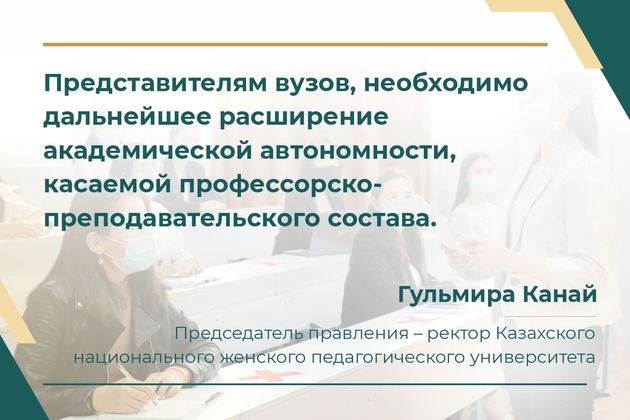 Представителям вузов, необходимо дальнейшее расширение академической автономности, касаемой профессорско-преподавательского состава.

Гульмира Канай

Председатель правления – ректор Казахского национального женского педагогического университета